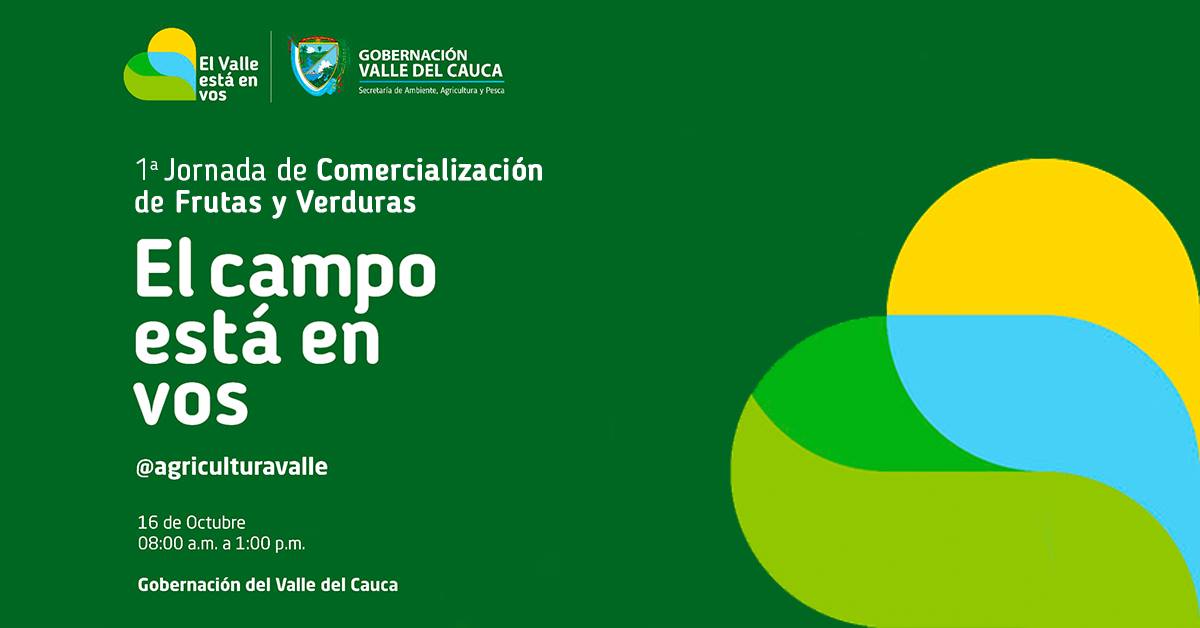 El Valle está en vos

GOBERNACIÓN VALLE DEL CAUCA
Secretaría de Ambiente, Agricultura y Pesca

1ª Jornada de Comercialización de Frutas y Verduras

El campo está en vos

@agriculturavalle

16 de Octubre
08:00 a.m. a 1:00 p.m.

Gobernación del Valle del Cauca